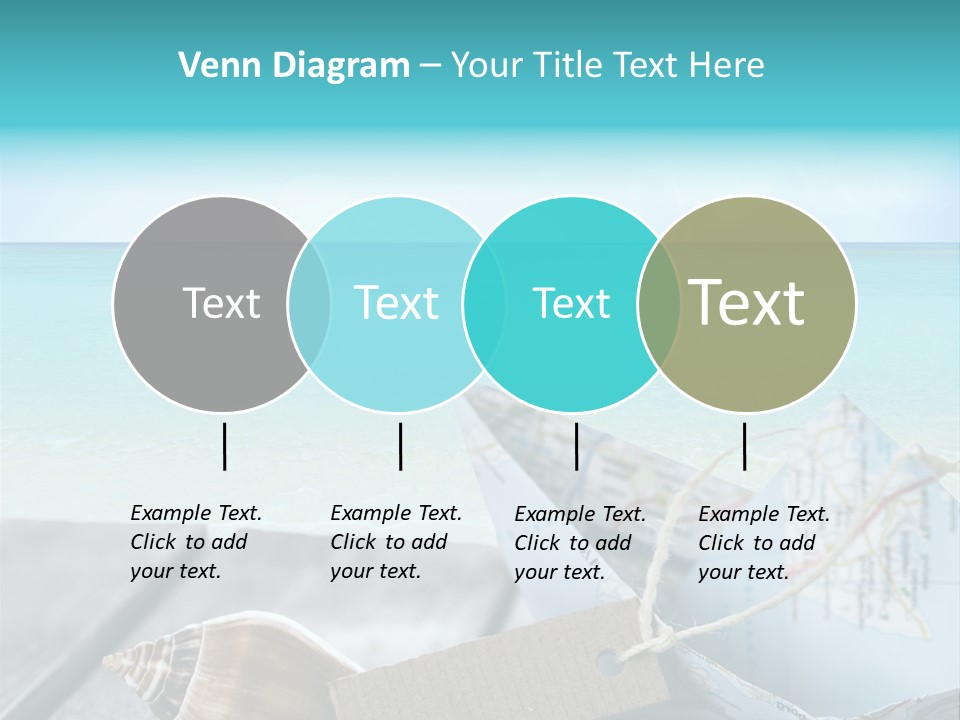 Venn Diagram – Your Title Text Here

Text

Text

Text

Text

Example Text. Click to add your text.

Example Text. Click to add your text.

Example Text. Click to add your text.

Example Text. Click to add your text.